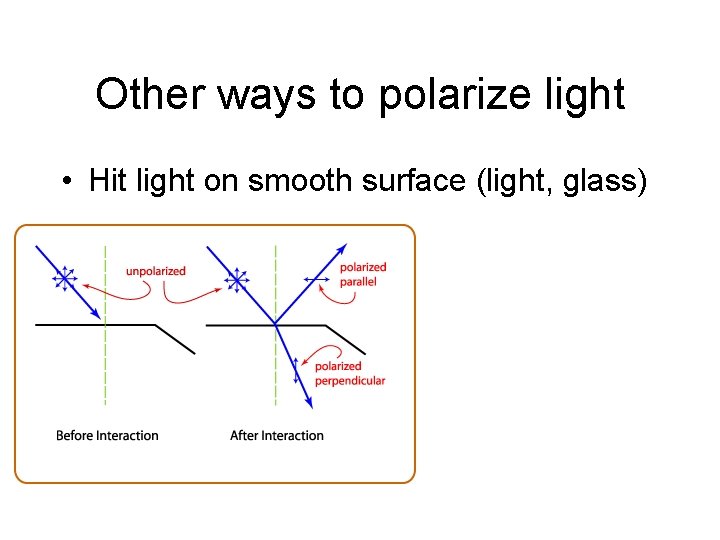 Other ways to polarize light

• Hit light on smooth surface (light, glass)

unpolarized

polarized parallel

polarized perpendicular

Before Interaction

After Interaction